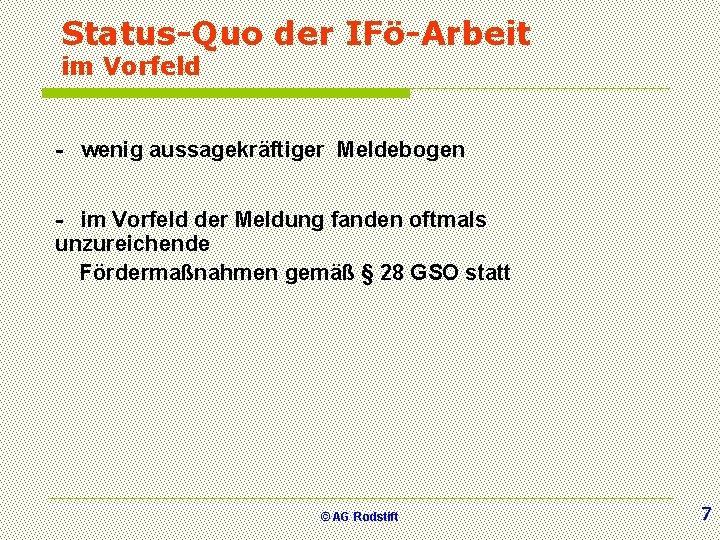 Status-Quo der IFö-Arbeit
im Vorfeld

- wenig aussagekräftiger Meldebogen

- im Vorfeld der Meldung fanden oftmals unzureichende Fördermaßnahmen gemäß § 28 GSO statt

© AG Rodstift

7